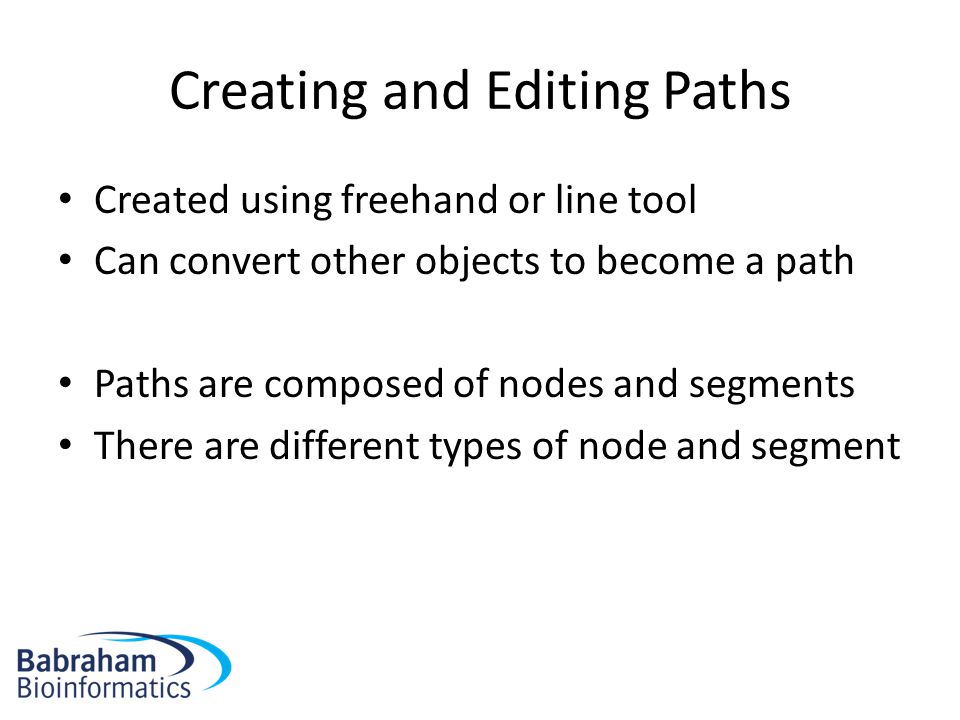 Creating and Editing Paths

• Created using freehand or line tool
• Can convert other objects to become a path

• Paths are composed of nodes and segments
• There are different types of node and segment

Babraham
Bioinformatics